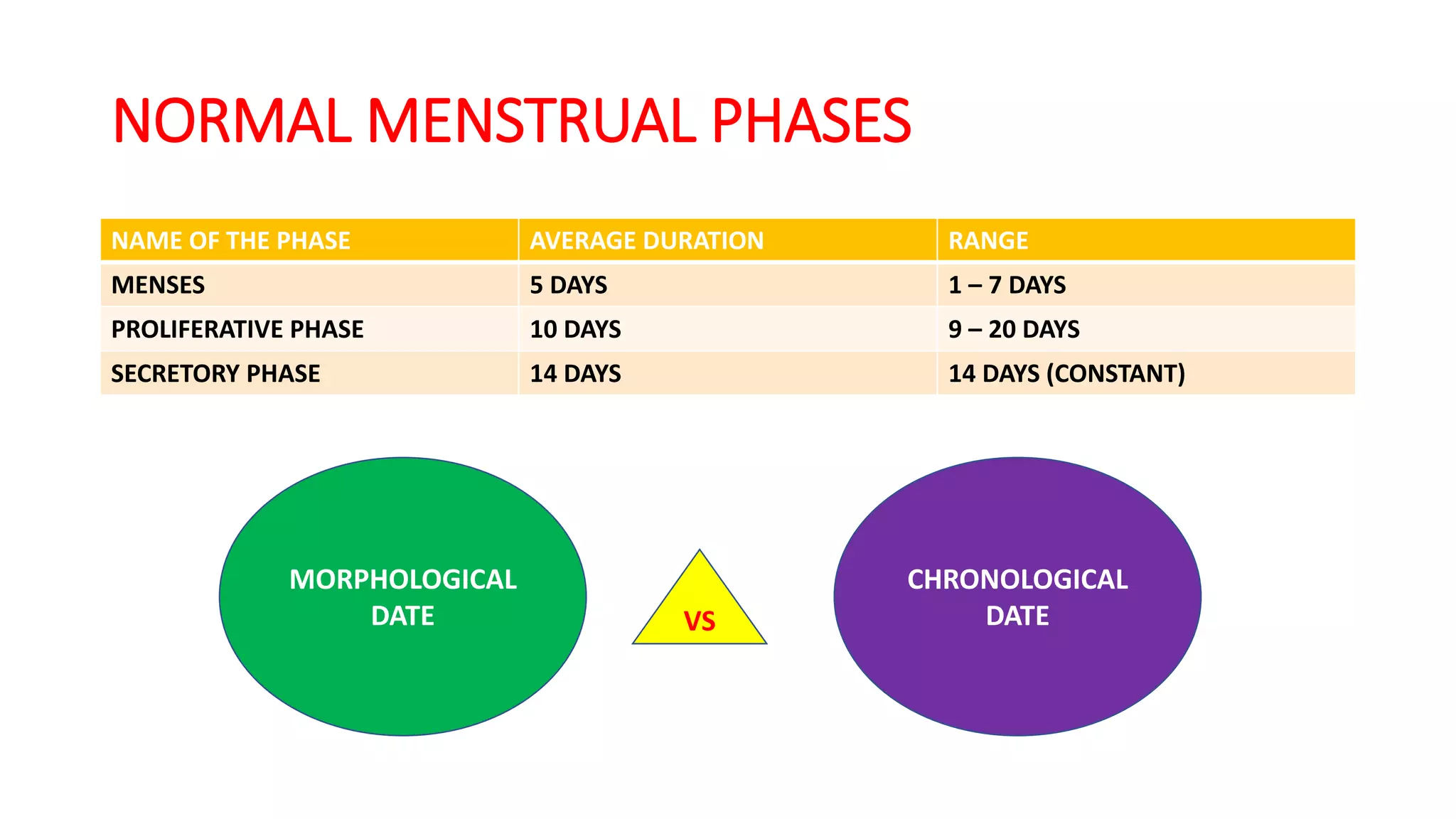 NORMAL MENSTRUAL PHASES

| NAME OF THE PHASE | AVERAGE DURATION | RANGE |
|---|---|---|
| MENSES | 5 DAYS | 1 – 7 DAYS |
| PROLIFERATIVE PHASE | 10 DAYS | 9 – 20 DAYS |
| SECRETORY PHASE | 14 DAYS | 14 DAYS (CONSTANT) |

MORPHOLOGICAL DATE

VS

CHRONOLOGICAL DATE